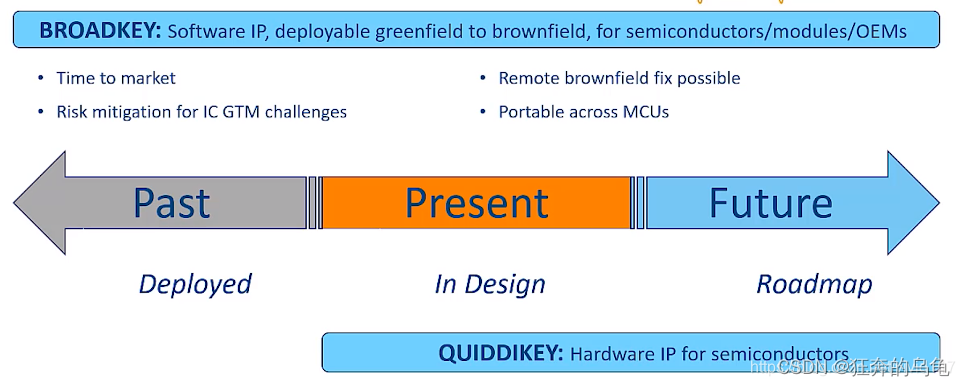 BROADKEY: Software IP, deployable greenfield to brownfield, for semiconductors/modules/OEMs

• Time to market
• Risk mitigation for IC GTM challenges

• Remote brownfield fix possible
• Portable across MCUs

Past

Present

Future

Deployed

In Design

Roadmap

QUIDDIKEY: Hardware IP for semiconductors

CSDN @狂奔的乌龟